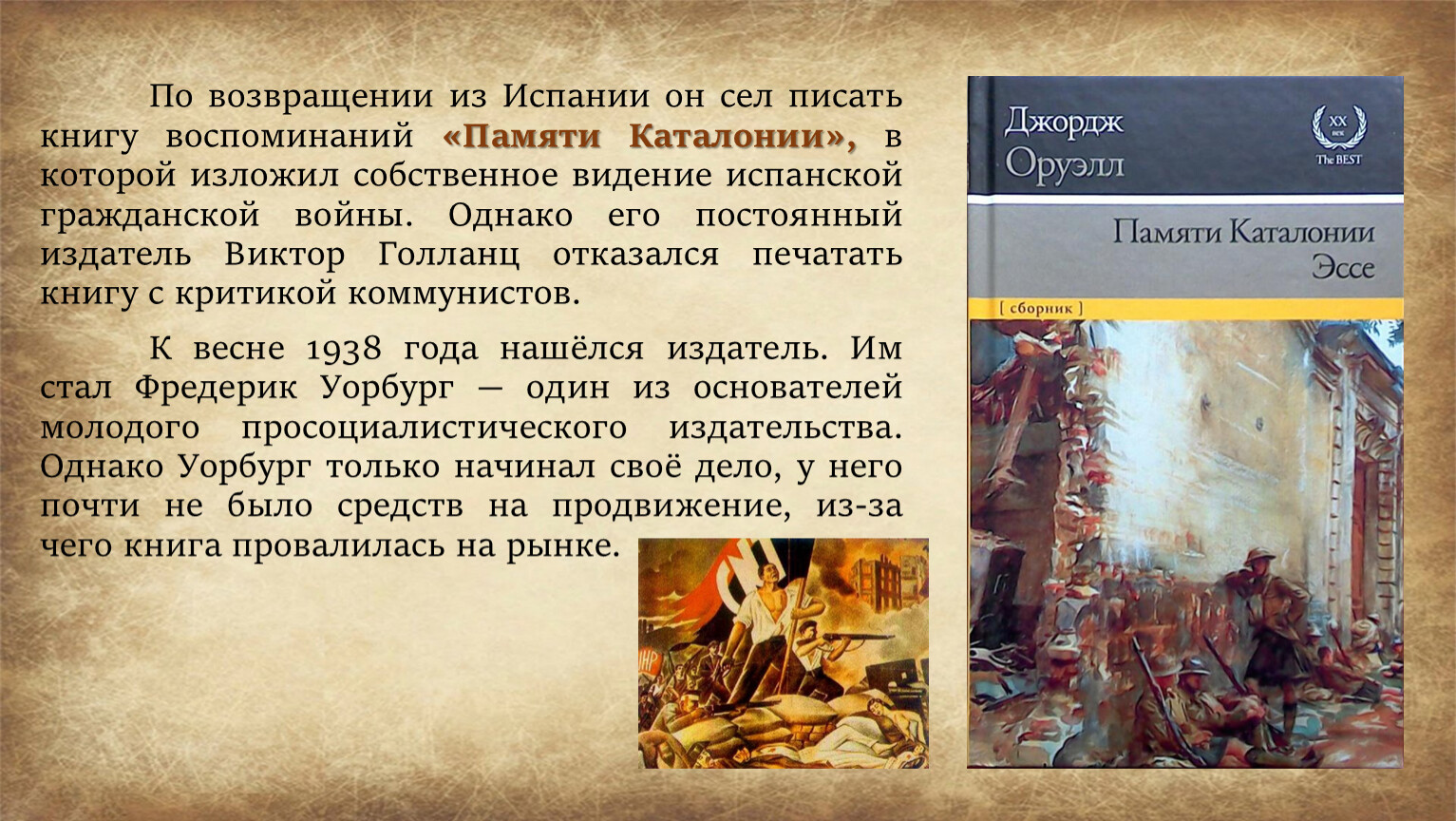 По возвращении из Испании он сел писать книгу воспоминаний «Памяти Каталонии», в которой изложил собственное видение испанской гражданской войны. Однако его постоянный издатель Виктор Голланц отказался печатать книгу с критикой коммунистов.

К весне 1938 года нашёлся издатель. Им стал Фредерик Уорбург — один из основателей молодого просоциалистического издательства. Однако Уорбург только начинал своё дело, у него почти не было средств на продвижение, из-за чего книга провалилась на рынке.

Джордж Оруэлл

XX век The BEST

Памяти Каталонии Эссе

[ сборник ]